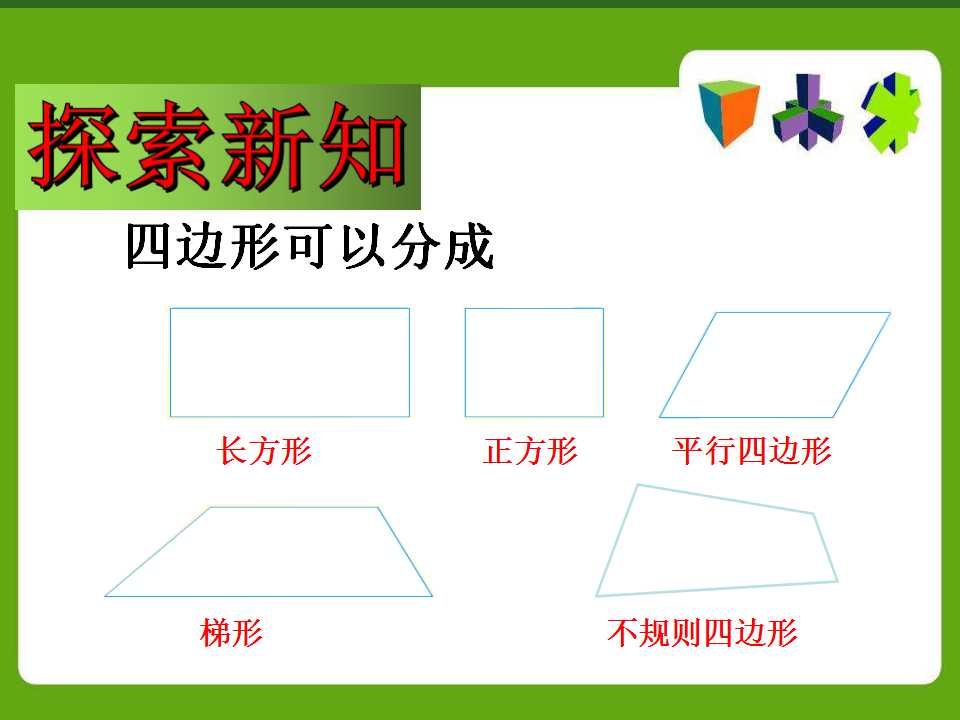 探索新知

四边形可以分成

长方形

正方形

平行四边形

梯形

不规则四边形